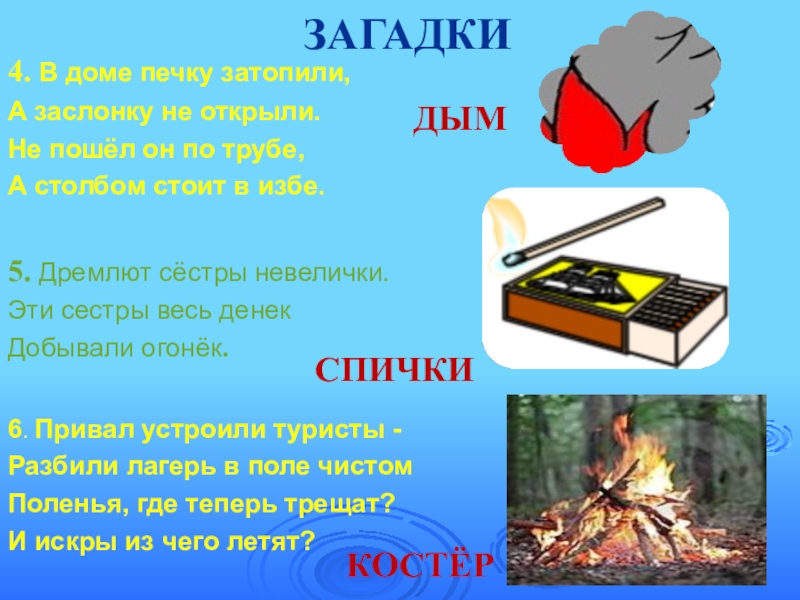 ЗАГАДКИ

4. В доме печку затопили,
А заслонку не открыли.
Не пошёл он по трубе,
А столбом стоит в избе.

ДЫМ

5. Дремлют сёстры невелички.
Эти сестры весь денек
Добывали огонёк.

СПИЧКИ

6. Привал устроили туристы -
Разбили лагерь в поле чистом
Поленья, где теперь трещат?
И искры из чего летят?

КОСТЁР